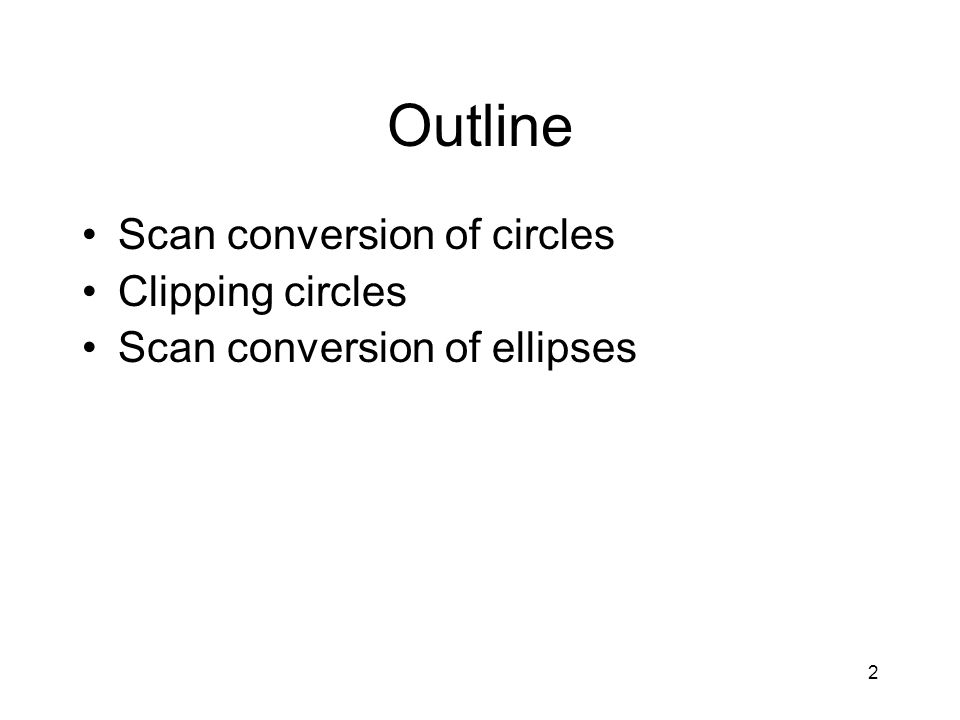 Outline

• Scan conversion of circles
• Clipping circles
• Scan conversion of ellipses

2